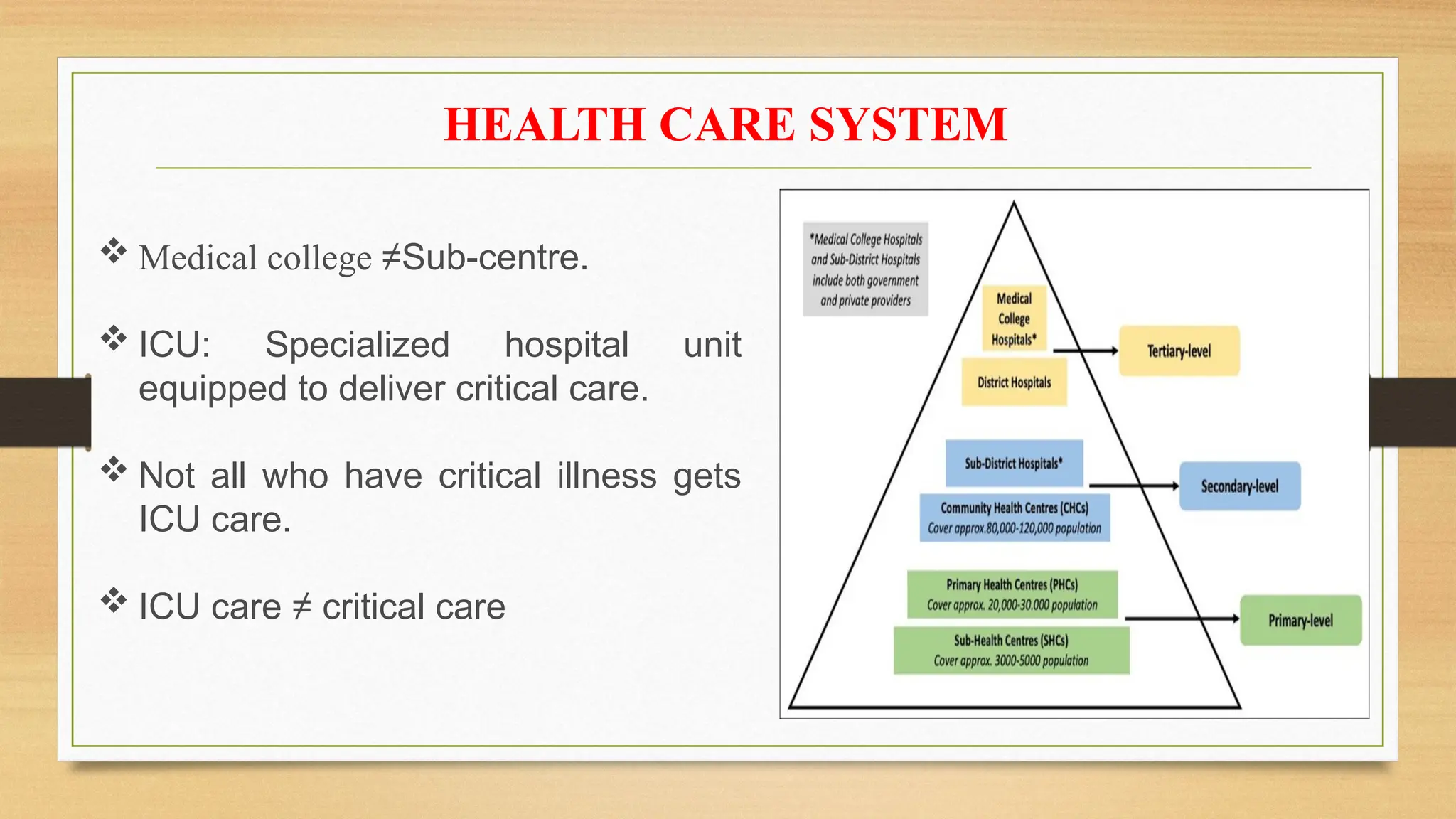 HEALTH CARE SYSTEM

❖ Medical college ≠Sub-centre.

❖ ICU: Specialized hospital unit equipped to deliver critical care.

❖ Not all who have critical illness gets ICU care.

❖ ICU care ≠ critical care

*Medical College Hospitals and Sub-District Hospitals include both government and private providers

Medical College Hospitals*

District Hospitals

Tertiary-level

Sub-District Hospitals*

Community Health Centres (CHCs) Cover approx.80,000-120,000 population

Secondary-level

Primary Health Centres (PHCs) Cover approx. 20,000-30.000 population

Sub-Health Centres (SHCs) Cover approx. 3000-5000 population

Primary-level